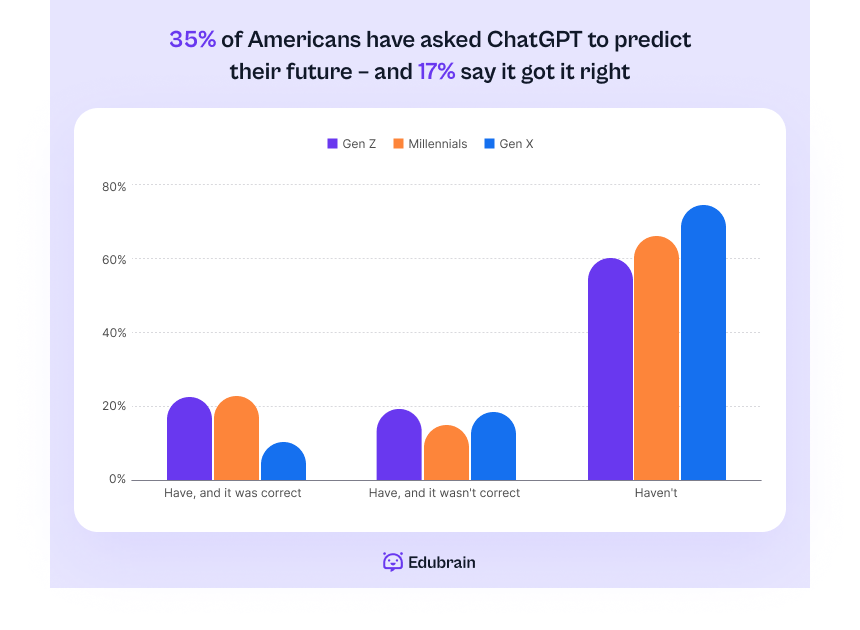 35% of Americans have asked ChatGPT to predict their future – and 17% say it got it right

Gen Z Millennials Gen X

80%
60%
40%
20%
0%

Have, and it was correct
Have, and it wasn't correct
Haven't

Edubrain